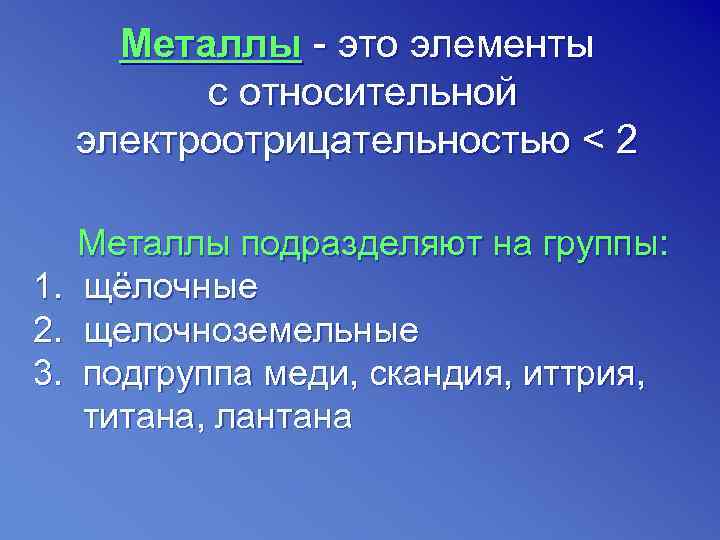 Металлы - это элементы с относительной электроотрицательностью < 2

Металлы подразделяют на группы:
1. щёлочные
2. щелочноземельные
3. подгруппа меди, скандия, иттрия, титана, лантана